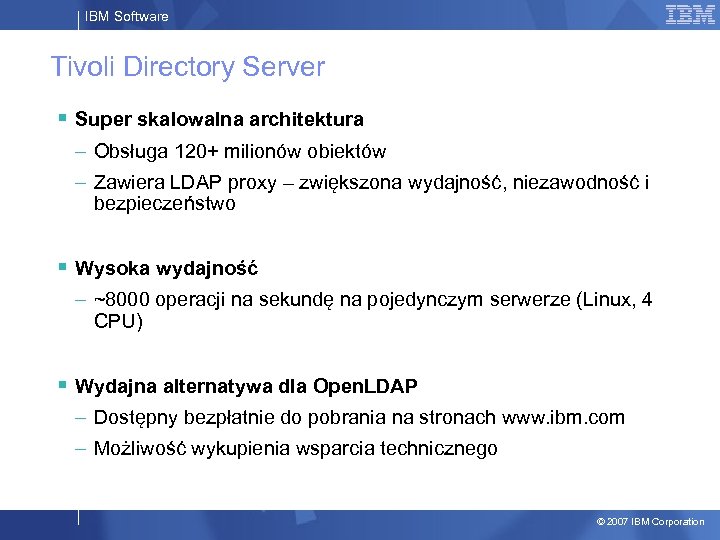 IBM Software

IBM

Tivoli Directory Server

▪ Super skalowalna architektura

– Obsługa 120+ milionów obiektów

– Zawiera LDAP proxy – zwiększona wydajność, niezawodność i bezpieczeństwo

▪ Wysoka wydajność

– ~8000 operacji na sekundę na pojedynczym serwerze (Linux, 4 CPU)

▪ Wydajna alternatywa dla OpenLDAP

– Dostępny bezpłatnie do pobrania na stronach www.ibm.com

– Możliwość wykupienia wsparcia technicznego

© 2007 IBM Corporation